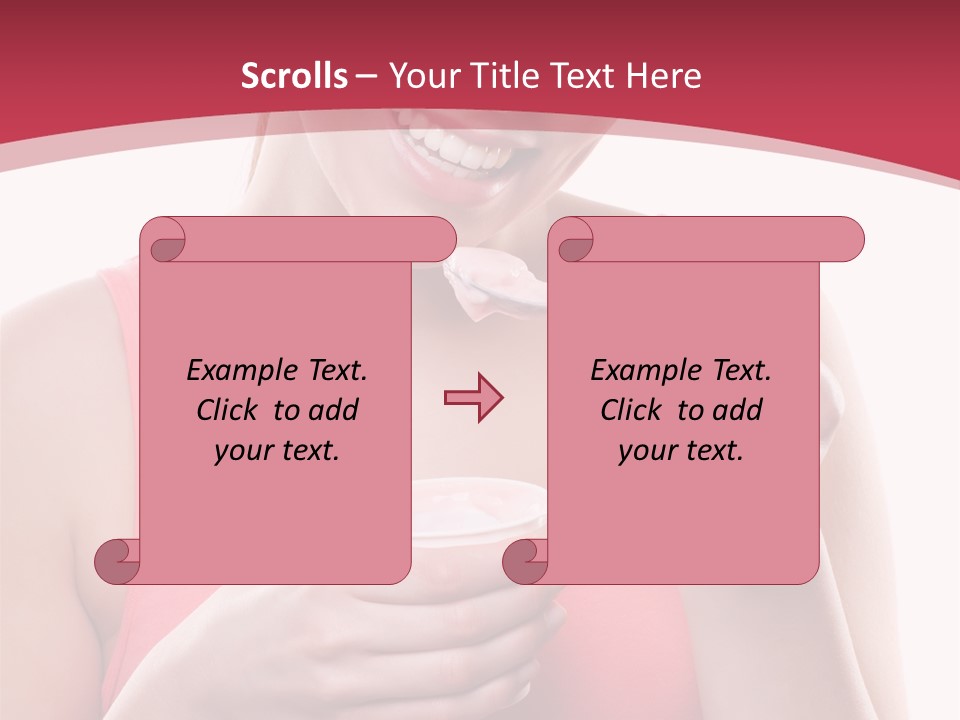 Scrolls – Your Title Text Here

Example Text. Click to add your text.

Example Text. Click to add your text.